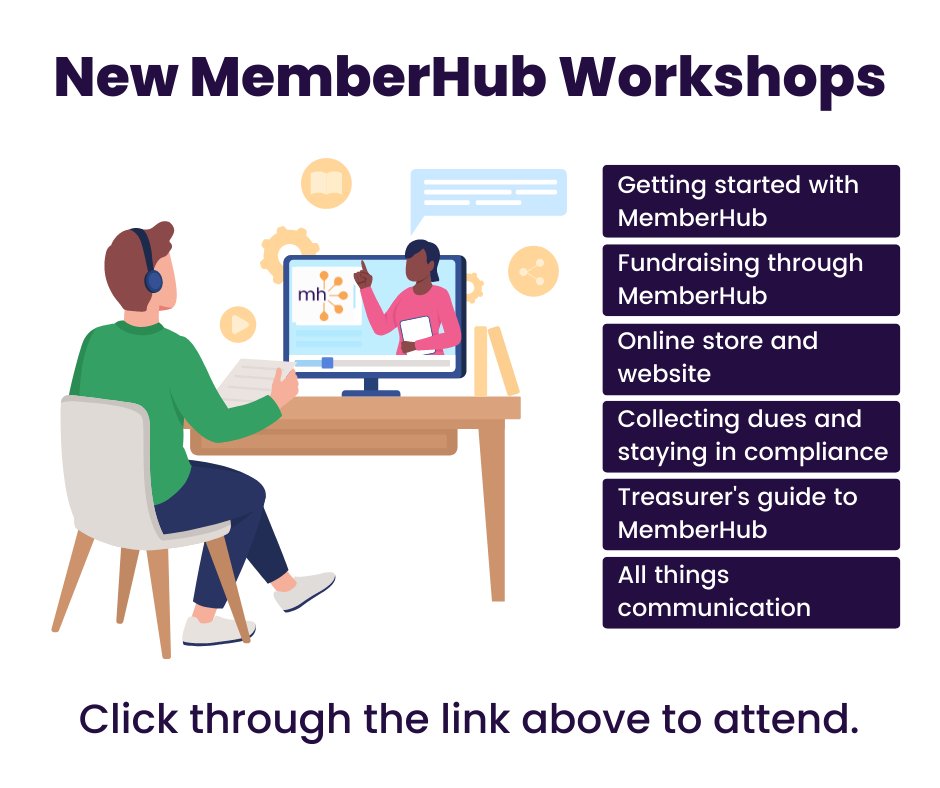 New MemberHub Workshops

mh

Getting started with MemberHub

Fundraising through MemberHub

Online store and website

Collecting dues and staying in compliance

Treasurer's guide to MemberHub

All things communication

Click through the link above to attend.